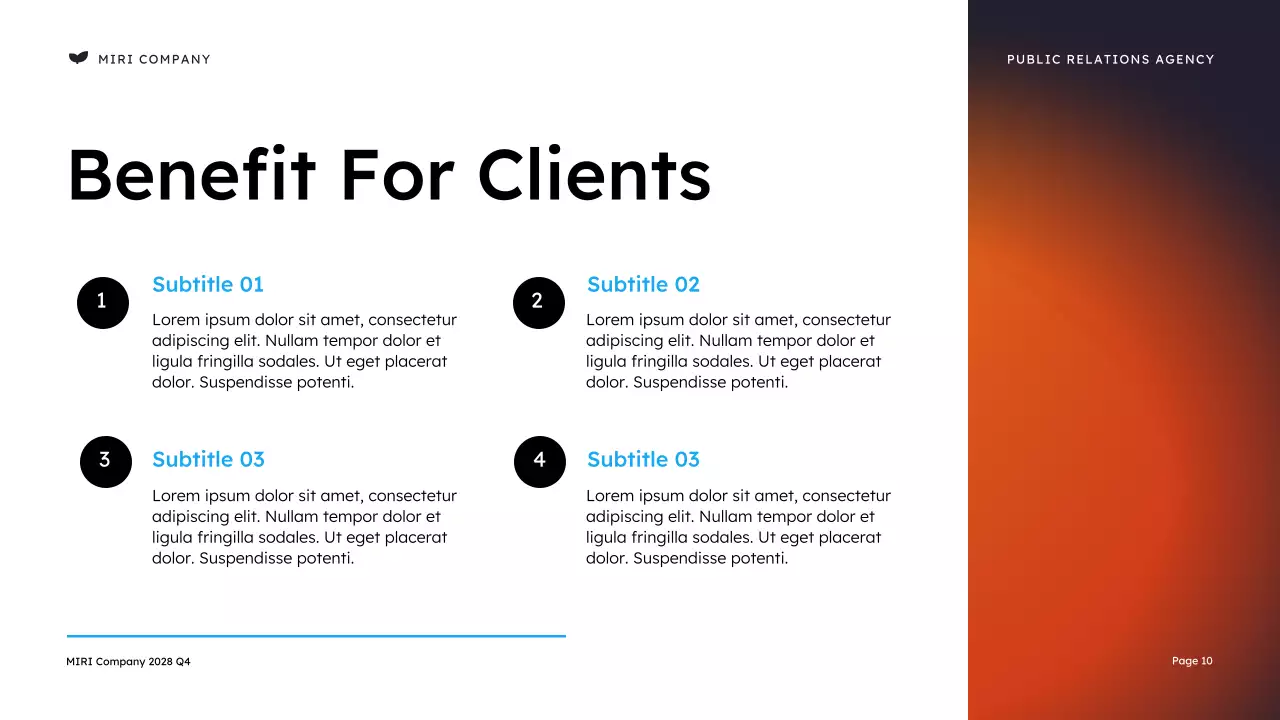 MIRI COMPANY

PUBLIC RELATIONS AGENCY

Benefit For Clients

1

Subtitle 01

Lorem ipsum dolor sit amet, consectetur adipiscing elit. Nullam tempor dolor et ligula fringilla sodales. Ut eget placerat dolor. Suspendisse potenti.

2

Subtitle 02

Lorem ipsum dolor sit amet, consectetur adipiscing elit. Nullam tempor dolor et ligula fringilla sodales. Ut eget placerat dolor. Suspendisse potenti.

3

Subtitle 03

Lorem ipsum dolor sit amet, consectetur adipiscing elit. Nullam tempor dolor et ligula fringilla sodales. Ut eget placerat dolor. Suspendisse potenti.

4

Subtitle 03

Lorem ipsum dolor sit amet, consectetur adipiscing elit. Nullam tempor dolor et ligula fringilla sodales. Ut eget placerat dolor. Suspendisse potenti.

MIRI Company 2028 Q4

Page 10